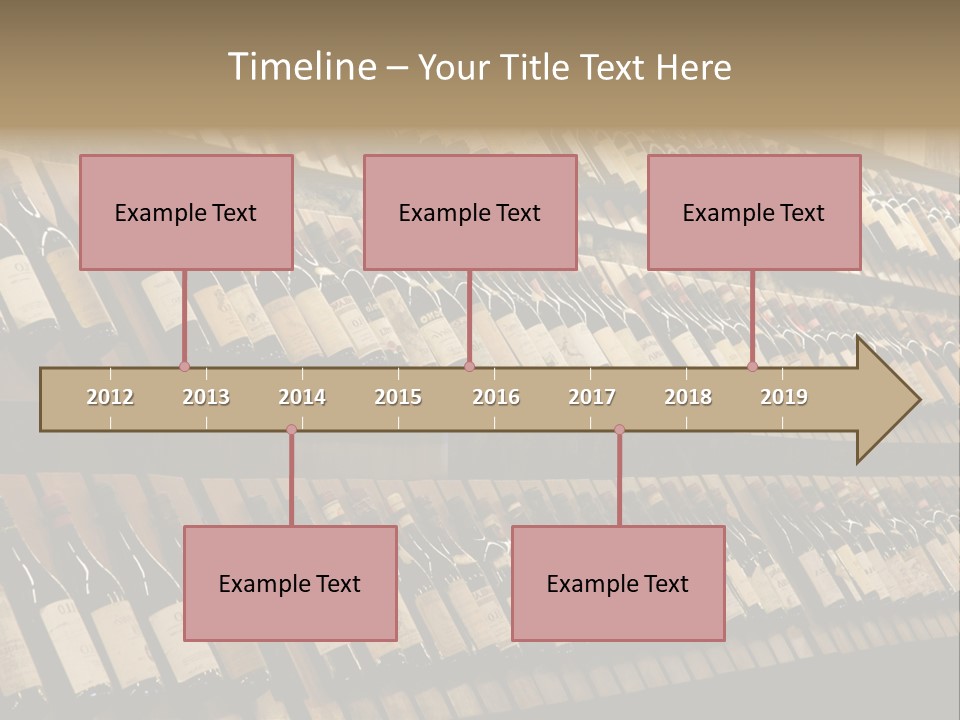 Timeline – Your Title Text Here

Example Text

Example Text

Example Text

2012 2013 2014 2015 2016 2017 2018 2019

Example Text

Example Text